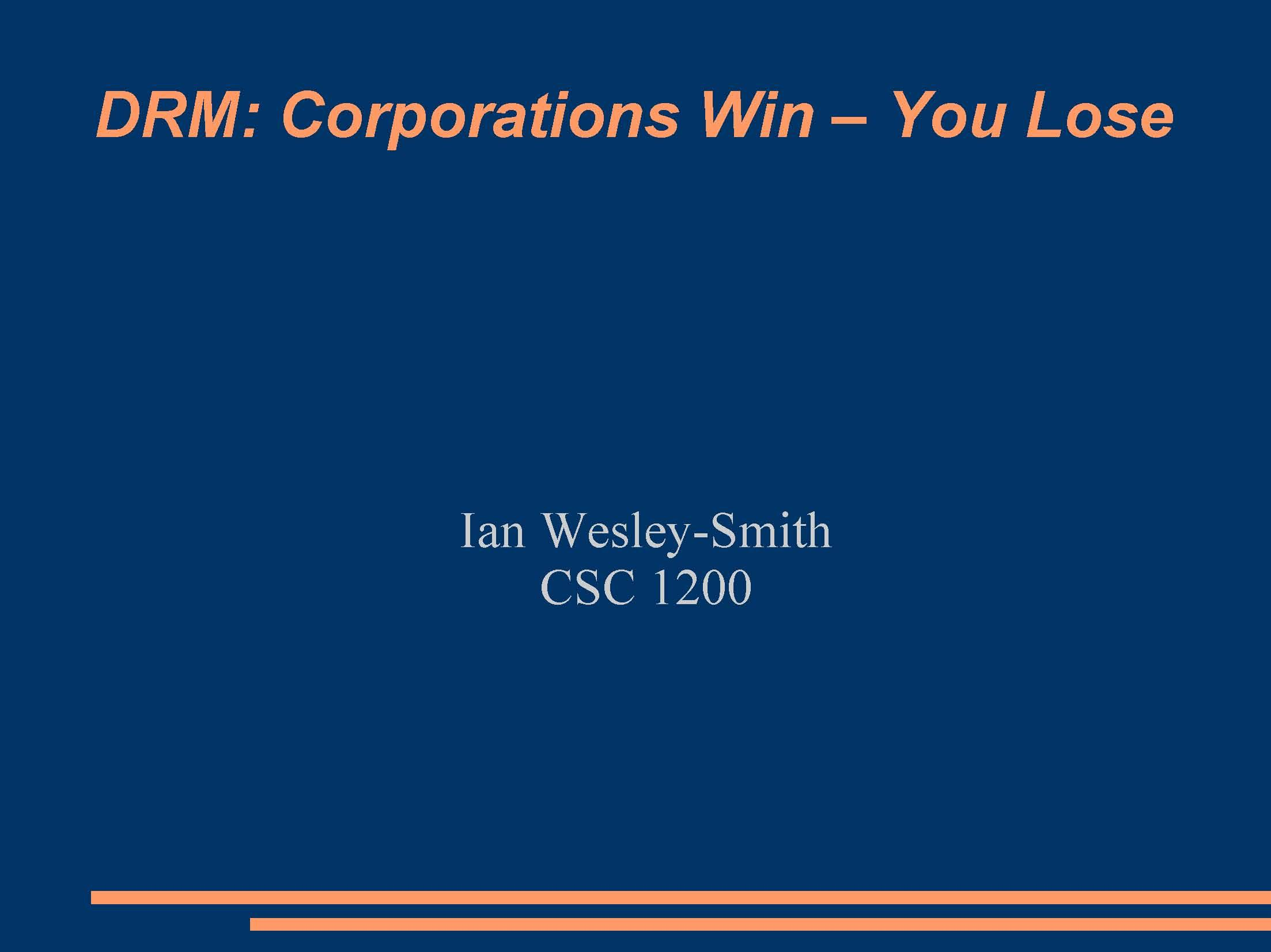 DRM: Corporations Win – You Lose

Ian Wesley-Smith
CSC 1200